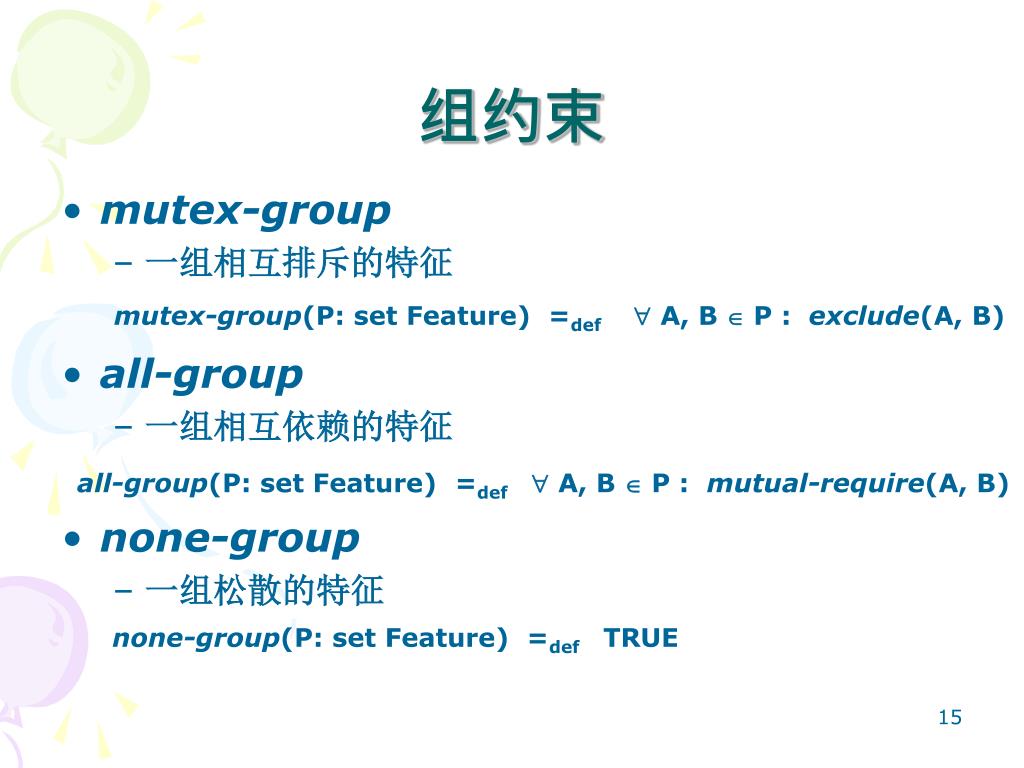 组约束

• mutex-group

– 一组相互排斥的特征

mutex-group(P: set Feature) $=_{def}$ $\forall$ A, B $\in$ P : exclude(A, B)

• all-group

– 一组相互依赖的特征

all-group(P: set Feature) $=_{def}$ $\forall$ A, B $\in$ P : mutual-require(A, B)

• none-group

– 一组松散的特征

none-group(P: set Feature) $=_{def}$ TRUE

15